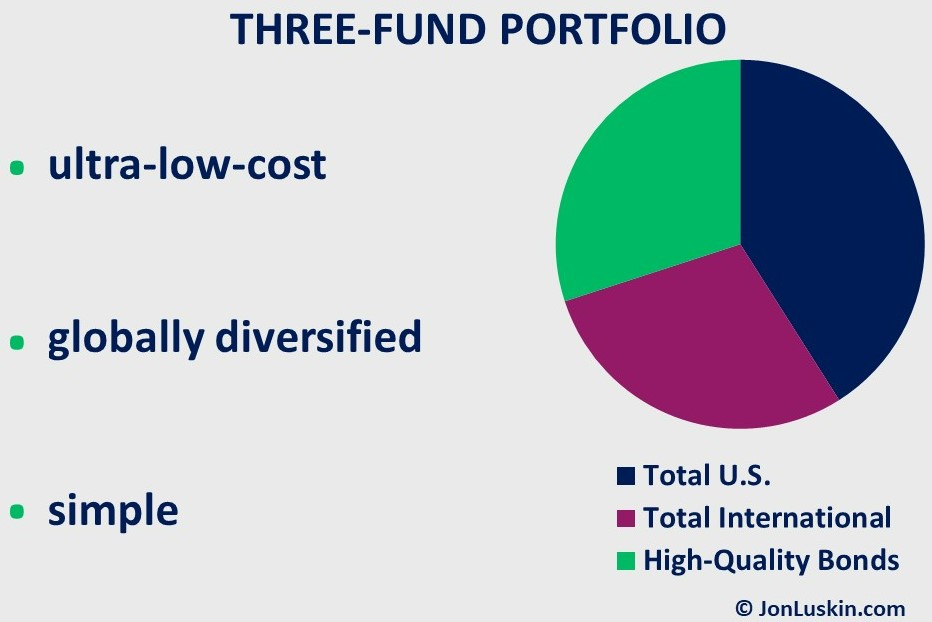 THREE-FUND PORTFOLIO

• ultra-low-cost

• globally diversified

• simple

Total U.S.
Total International
High-Quality Bonds

© JonLuskin.com